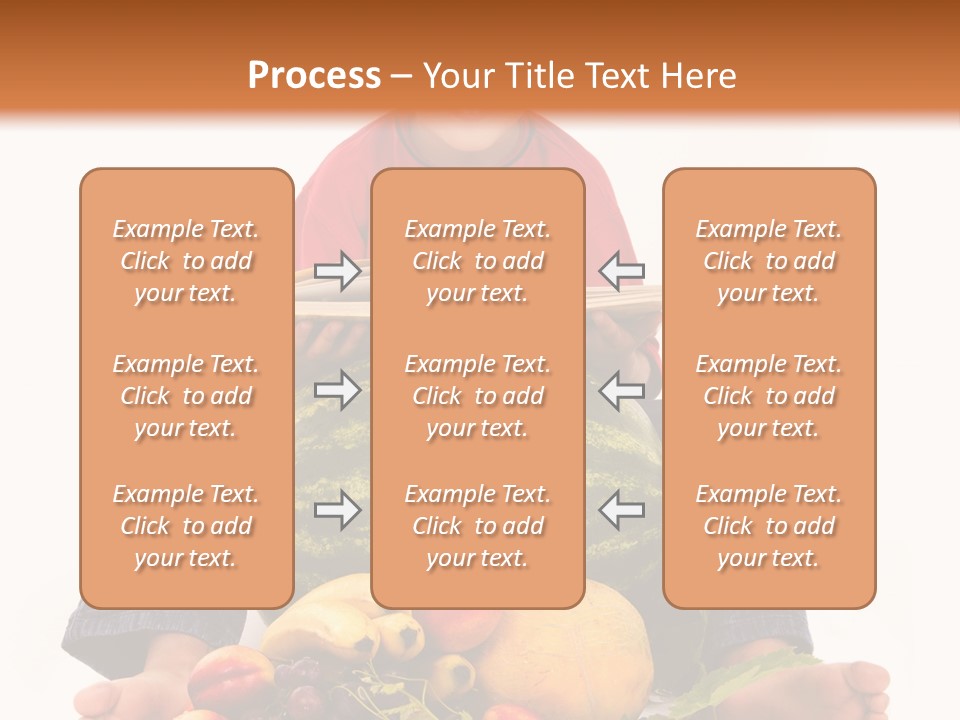 Process – Your Title Text Here

Example Text. Click to add your text.

Example Text. Click to add your text.

Example Text. Click to add your text.

Example Text. Click to add your text.

Example Text. Click to add your text.

Example Text. Click to add your text.

Example Text. Click to add your text.

Example Text. Click to add your text.

Example Text. Click to add your text.